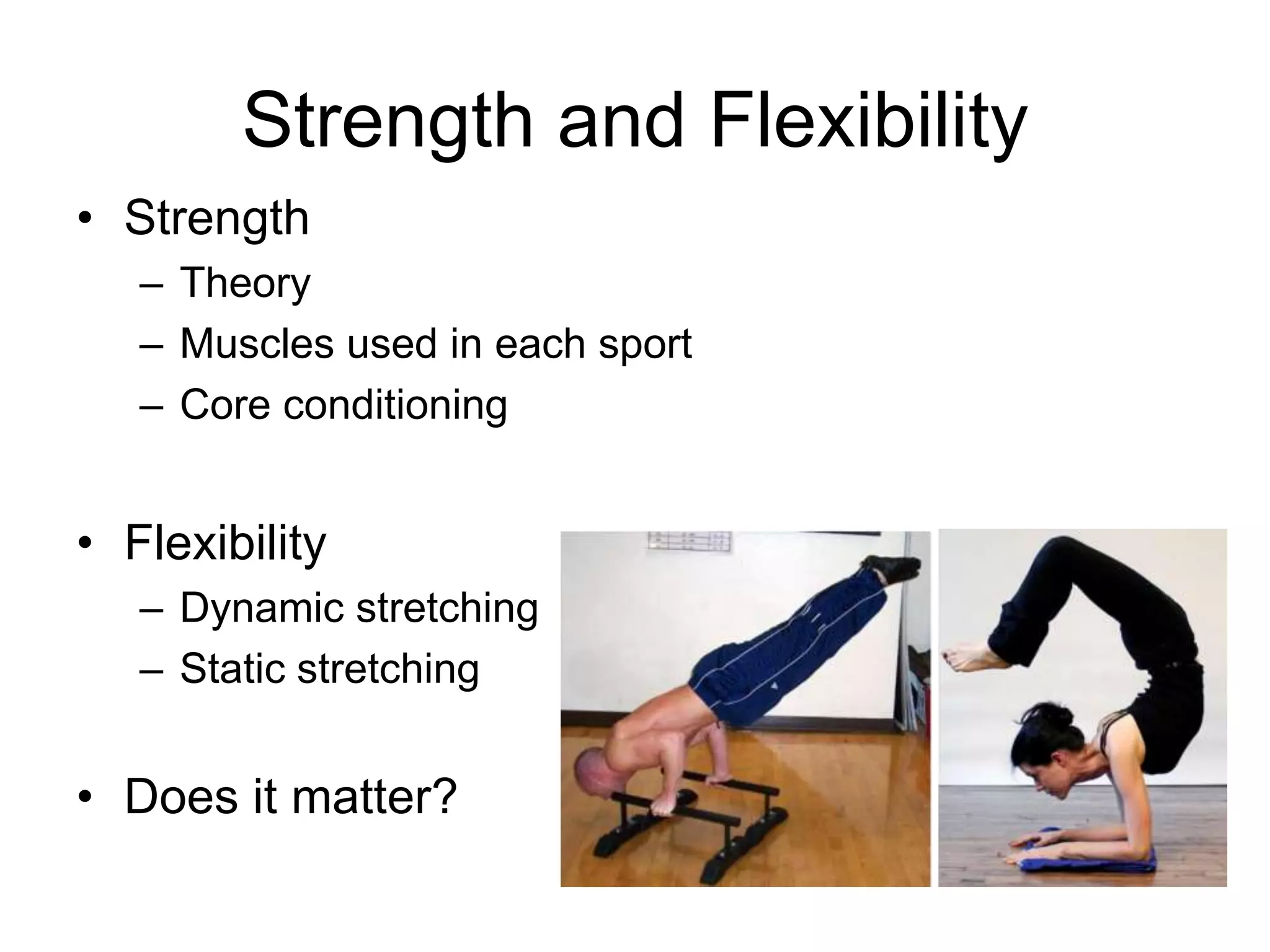 Strength and Flexibility

• Strength
– Theory
– Muscles used in each sport
– Core conditioning

• Flexibility
– Dynamic stretching
– Static stretching

• Does it matter?